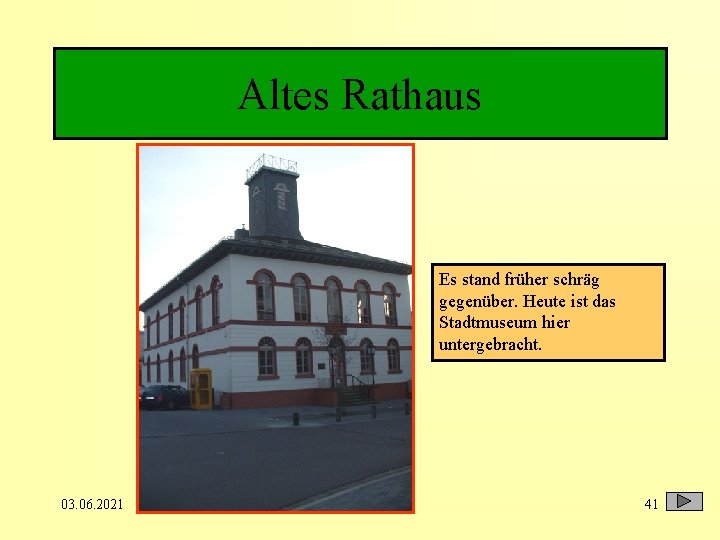 Altes Rathaus

Es stand früher schräg gegenüber. Heute ist das Stadtmuseum hier untergebracht.

03.06.2021

41